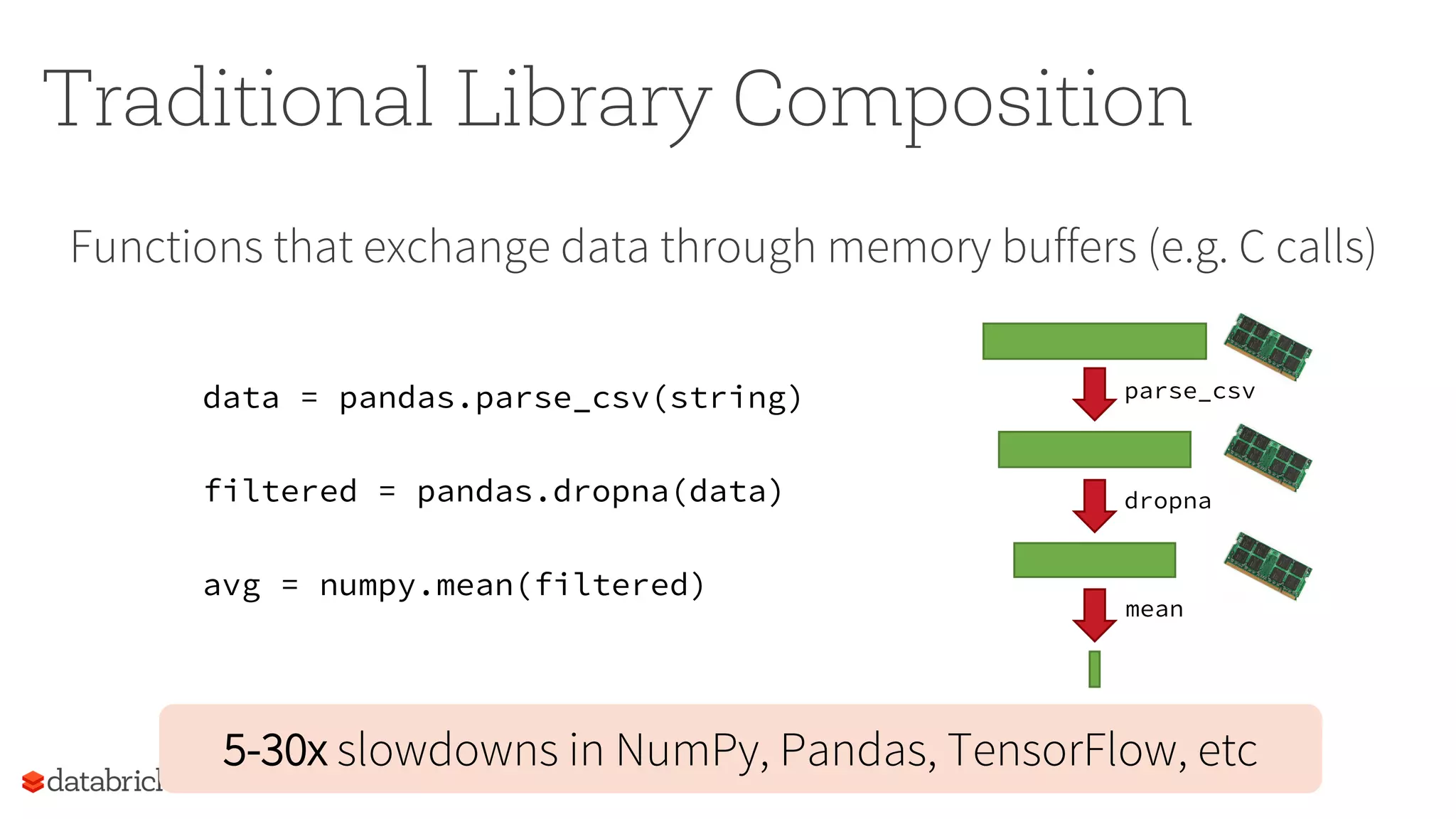 Traditional Library Composition

Functions that exchange data through memory buffers (e.g. C calls)

data = pandas.parse_csv(string)

filtered = pandas.dropna(data)

avg = numpy.mean(filtered)

parse_csv

dropna

mean

5-30x slowdowns in NumPy, Pandas, TensorFlow, etc

databricl